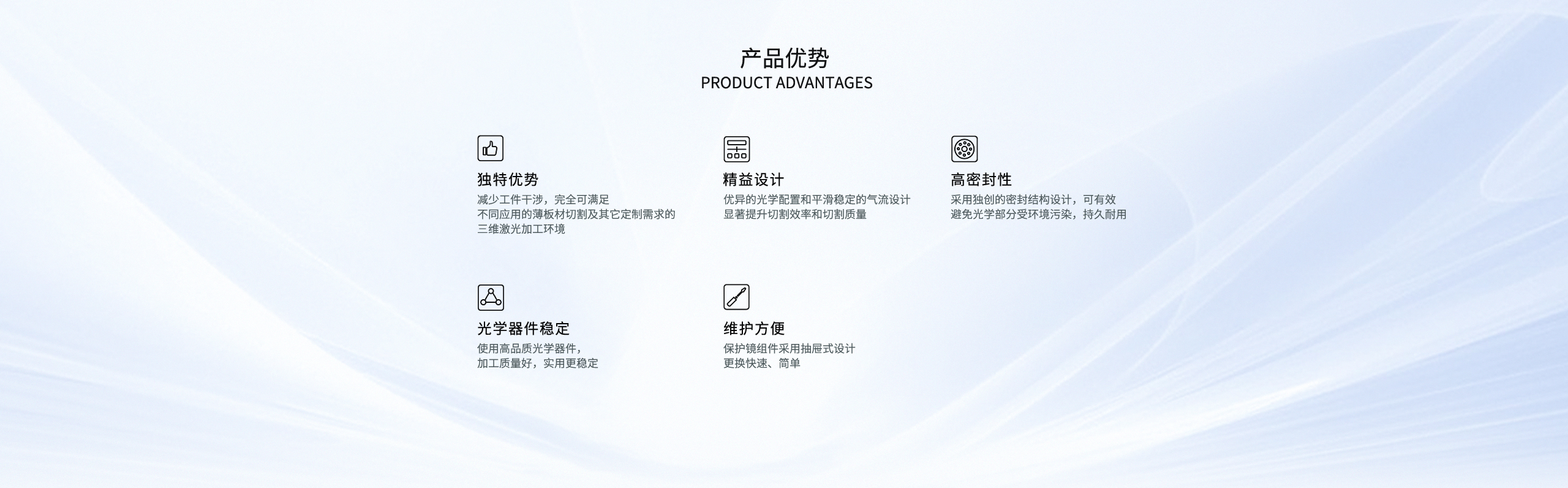 产品优势
PRODUCT ADVANTAGES

独特优势
减少工件干涉，完全可满足
不同应用的薄板材切割及其它定制需求的
三维激光加工环境

精益设计
优异的光学配置和平滑稳定的气流设计
显著提升切割效率和切割质量

高密封性
采用独创的密封结构设计，可有效
避免光学部分受环境污染，持久耐用

光学器件稳定
使用高品质光学器件，
加工质量好，实用更稳定

维护方便
保护镜组件采用抽屉式设计
更换快速、简单